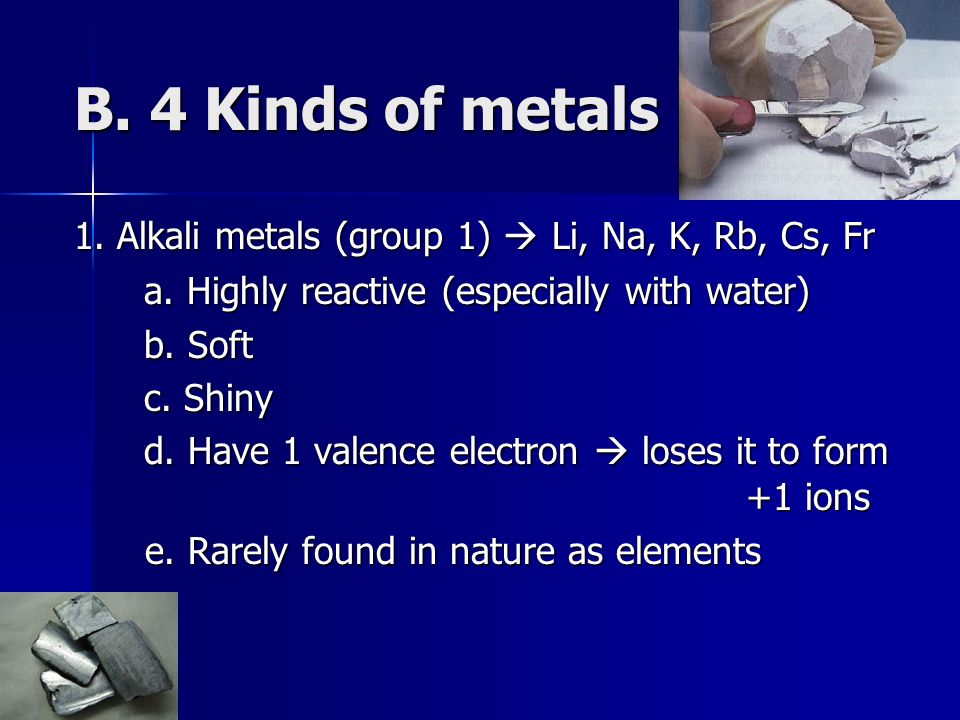 B. 4 Kinds of metals

1. Alkali metals (group 1) → Li, Na, K, Rb, Cs, Fr

a. Highly reactive (especially with water)

b. Soft

c. Shiny

d. Have 1 valence electron → loses it to form +1 ions

e. Rarely found in nature as elements